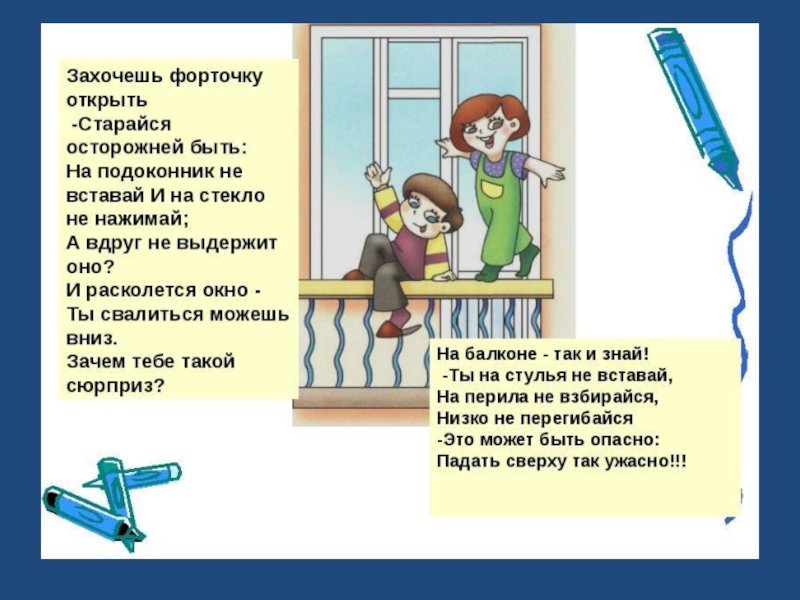 Захочешь форточку открыть
-Старайся осторожней быть:
На подоконник не вставай И на стекло не нажимай;
А вдруг не выдержит оно?
И расколется окно -
Ты свалиться можешь вниз.
Зачем тебе такой сюрприз?

На балконе - так и знай!
-Ты на стулья не вставай,
На перила не взбирайся,
Низко не перегибайся
-Это может быть опасно:
Падать сверху так ужасно!!!